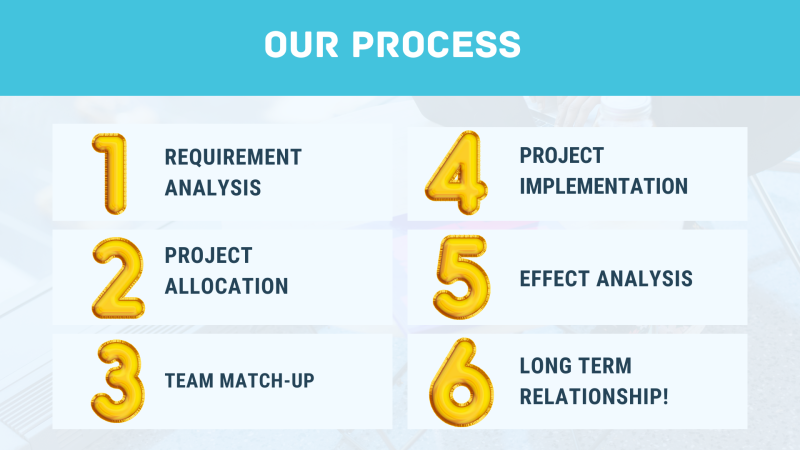 OUR PROCESS

1 REQUIREMENT ANALYSIS

2 PROJECT ALLOCATION

3 TEAM MATCH-UP

4 PROJECT IMPLEMENTATION

5 EFFECT ANALYSIS

6 LONG TERM RELATIONSHIP!